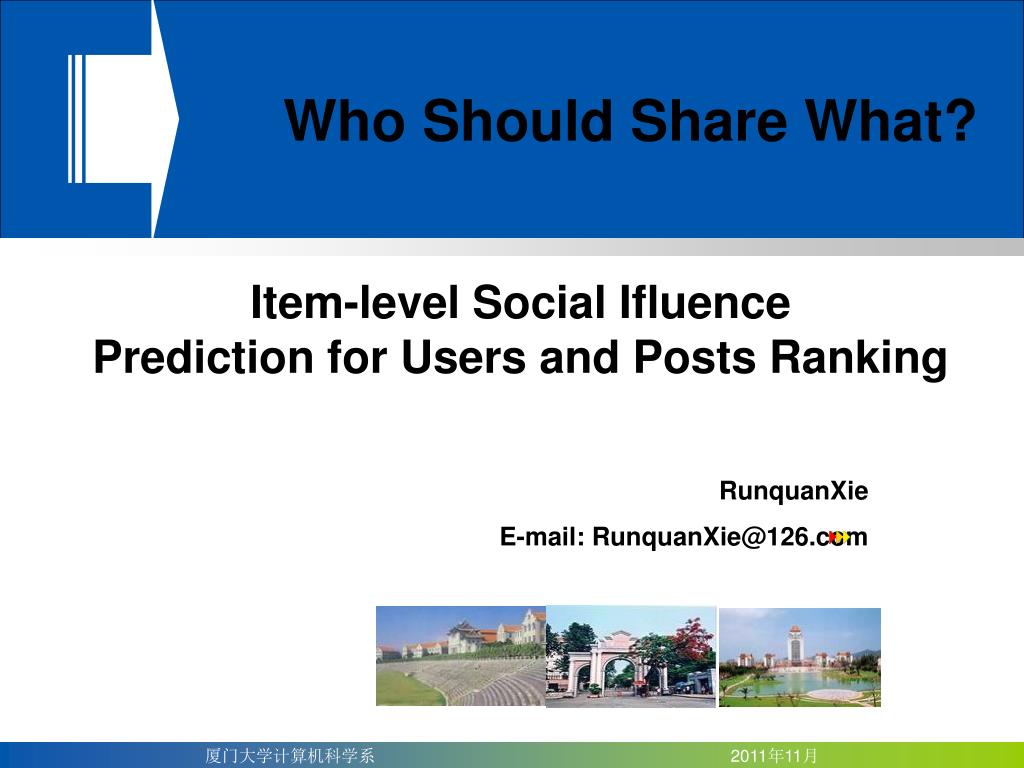 Who Should Share What?

Item-level Social Ifluence
Prediction for Users and Posts Ranking

RunquanXie

E-mail: RunquanXie@126.com

厦门大学计算机科学系

2011年11月